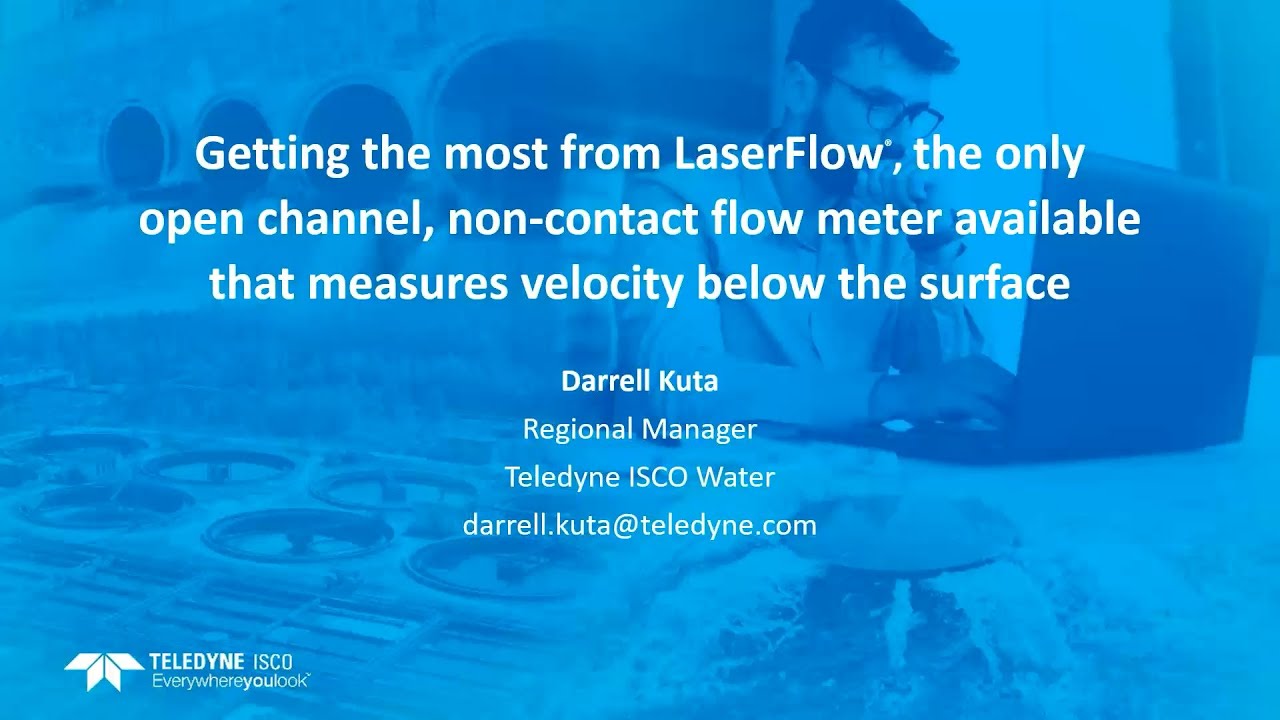 Getting the most from LaserFlow®, the only open channel, non-contact flow meter available that measures velocity below the surface

Darrell Kuta
Regional Manager
Teledyne ISCO Water
darrell.kuta@teledyne.com

TELEDYNE ISCO
Everywhereyoulook™